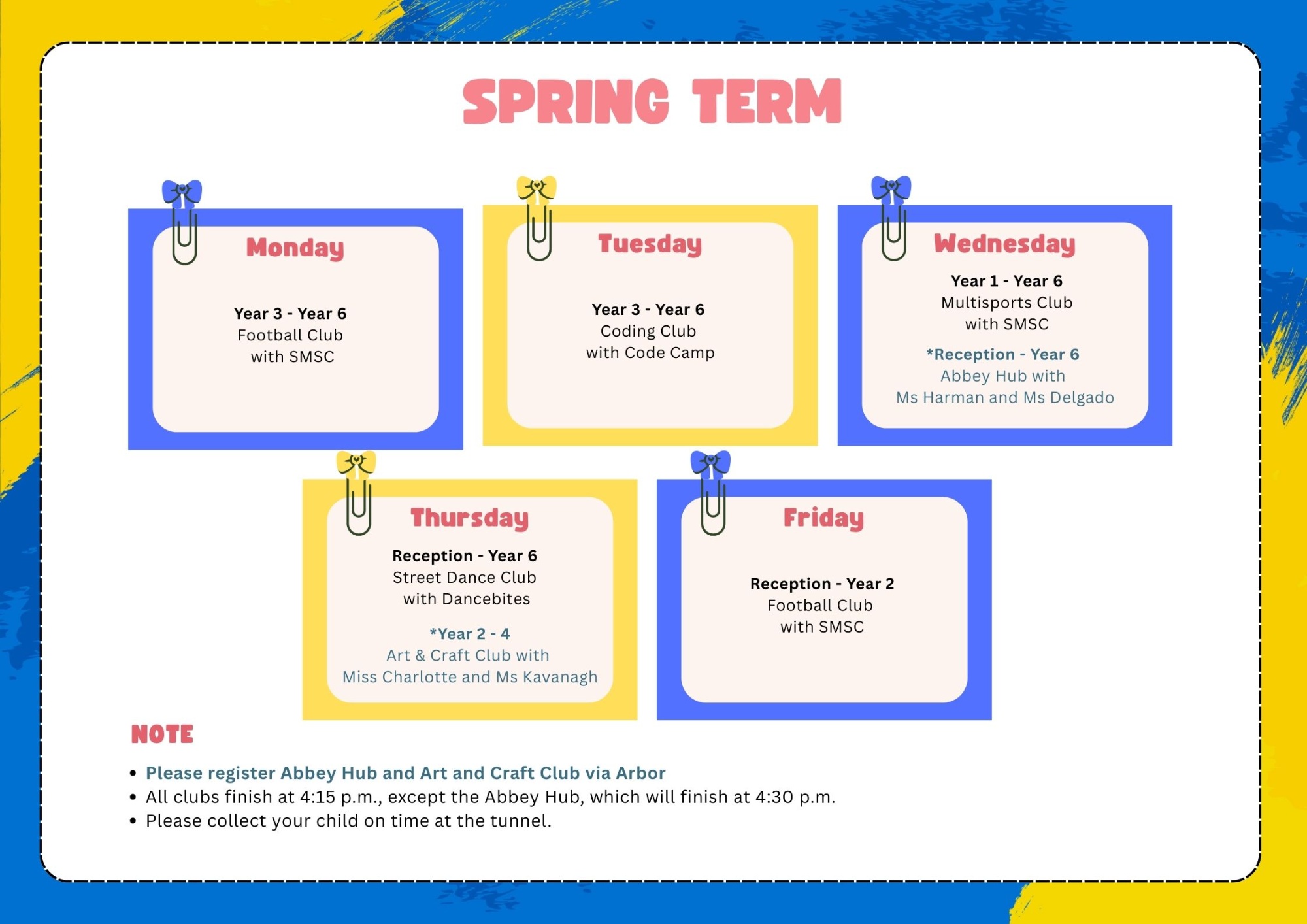 SPRING TERM

Monday

Year 3 - Year 6
Football Club
with SMSC

Tuesday

Year 3 - Year 6
Coding Club
with Code Camp

Wednesday

Year 1 - Year 6
Multisports Club
with SMSC

*Reception - Year 6
Abbey Hub with
Ms Harman and Ms Delgado

Thursday

Reception - Year 6
Street Dance Club
with Dancebites

*Year 2 - 4
Art & Craft Club with
Miss Charlotte and Ms Kavanagh

Friday

Reception - Year 2
Football Club
with SMSC

NOTE

• Please register Abbey Hub and Art and Craft Club via Arbor
• All clubs finish at 4:15 p.m., except the Abbey Hub, which will finish at 4:30 p.m.
• Please collect your child on time at the tunnel.